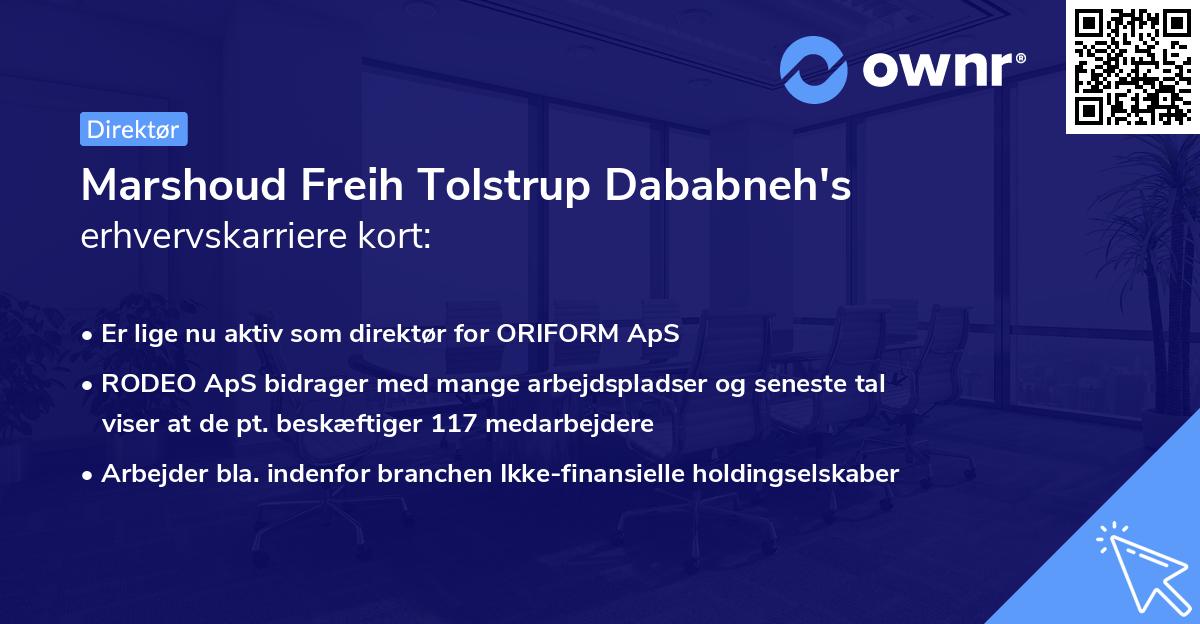 ownr®

Direktør

Marshoud Freih Tolstrup Dababneh's erhvervskarriere kort:

• Er lige nu aktiv som direktør for ORIFORM ApS
• RODEO ApS bidrager med mange arbejdspladser og seneste tal viser at de pt. beskæftiger 117 medarbejdere
• Arbejder bla. indenfor branchen Ikke-finansielle holdingselskaber